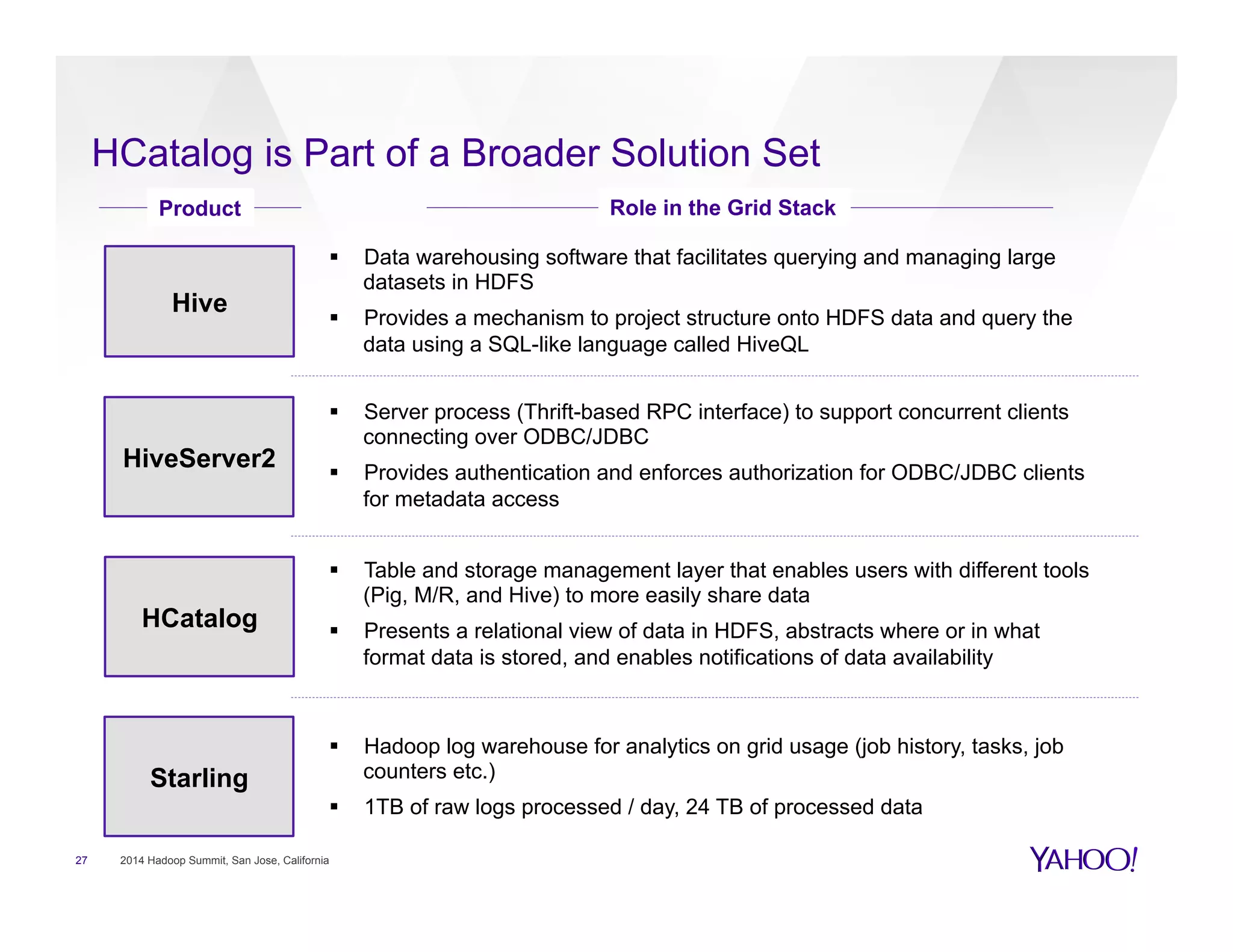 HCatalog is Part of a Broader Solution Set

Product

Role in the Grid Stack

Hive

▪ Data warehousing software that facilitates querying and managing large datasets in HDFS

▪ Provides a mechanism to project structure onto HDFS data and query the data using a SQL-like language called HiveQL

HiveServer2

▪ Server process (Thrift-based RPC interface) to support concurrent clients connecting over ODBC/JDBC

▪ Provides authentication and enforces authorization for ODBC/JDBC clients for metadata access

HCatalog

▪ Table and storage management layer that enables users with different tools (Pig, M/R, and Hive) to more easily share data

▪ Presents a relational view of data in HDFS, abstracts where or in what format data is stored, and enables notifications of data availability

Starling

▪ Hadoop log warehouse for analytics on grid usage (job history, tasks, job counters etc.)

▪ 1TB of raw logs processed / day, 24 TB of processed data

27 2014 Hadoop Summit, San Jose, California

YAHOO!